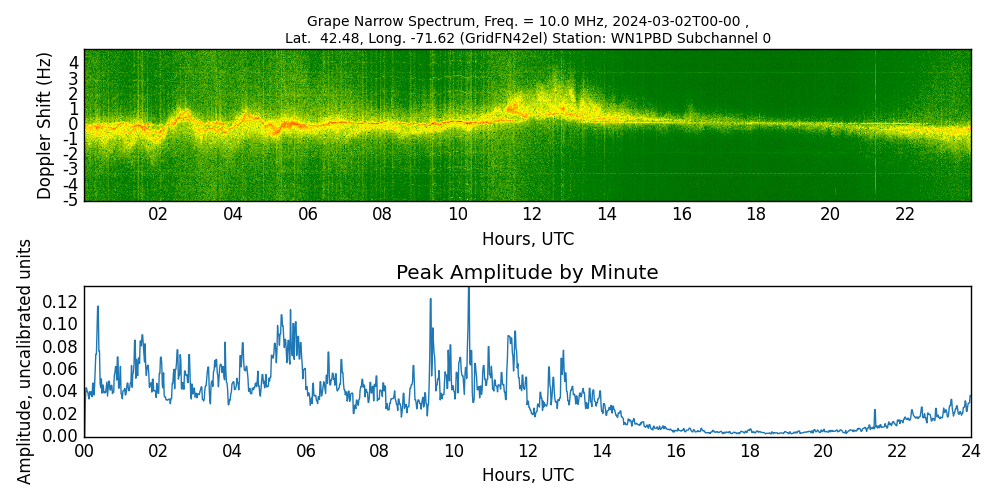 Grape Narrow Spectrum, Freq. = 10.0 MHz, 2024-03-02T00-00 ,
Lat. 42.48, Long. -71.62 (GridFN42el) Station: WN1PBD Subchannel 0

Doppler Shift (Hz)
4
3
2
1
0
-1
-2
-3
-4
-5

02 04 06 08 10 12 14 16 18 20 22
Hours, UTC

Peak Amplitude by Minute

Amplitude, uncalibrated units
0.12
0.10
0.08
0.06
0.04
0.02
0.00

00 02 04 06 08 10 12 14 16 18 20 22 24
Hours, UTC